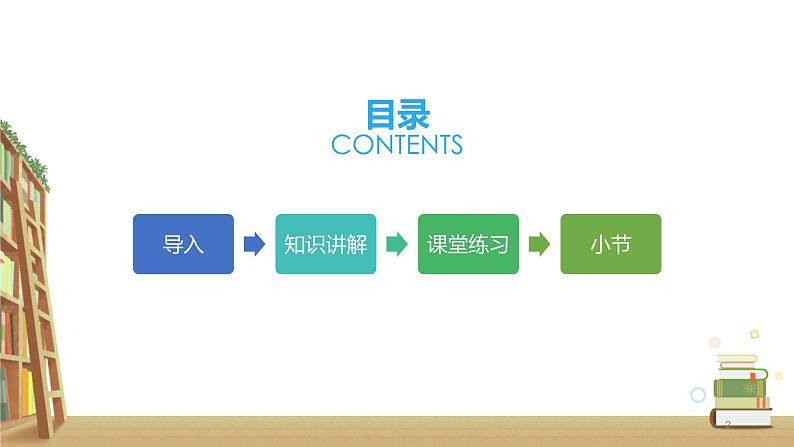 目录
CONTENTS

导入 知识讲解 课堂练习 小节

2